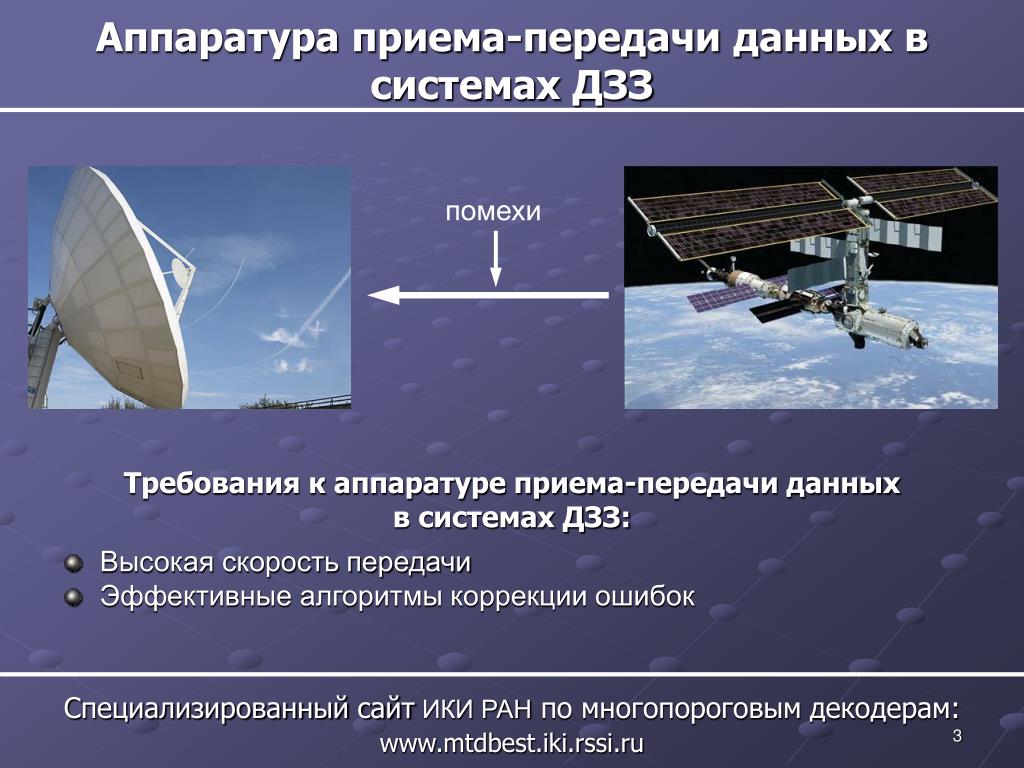 Аппаратура приема-передачи данных в системах ДЗЗ

помехи

Требования к аппаратуре приема-передачи данных в системах ДЗЗ:

Высокая скорость передачи
Эффективные алгоритмы коррекции ошибок

Специализированный сайт ИКИ РАН по многопороговым декодерам:
www.mtdbest.iki.rssi.ru

3